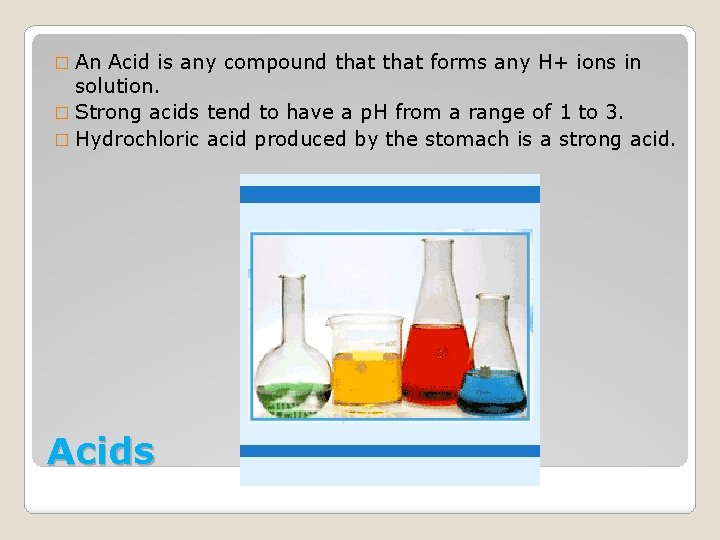 □ An Acid is any compound that that forms any H+ ions in solution.
□ Strong acids tend to have a pH from a range of 1 to 3.
□ Hydrochloric acid produced by the stomach is a strong acid.

Acids